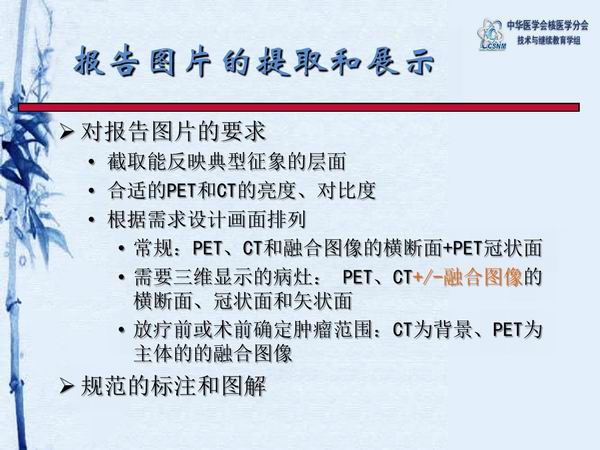 CSNM

中华医学会核医学分会
技术与继续教育学组

报告图片的提取和展示

➢ 对报告图片的要求
• 截取能反映典型征象的层面
• 合适的PET和CT的亮度、对比度
• 根据需求设计画面排列
• 常规：PET、CT和融合图像的横断面+PET冠状面
• 需要三维显示的病灶： PET、CT+/-融合图像的横断面、冠状面和矢状面
• 放疗前或术前确定肿瘤范围：CT为背景、PET为主体的的融合图像

➢ 规范的标注和图解